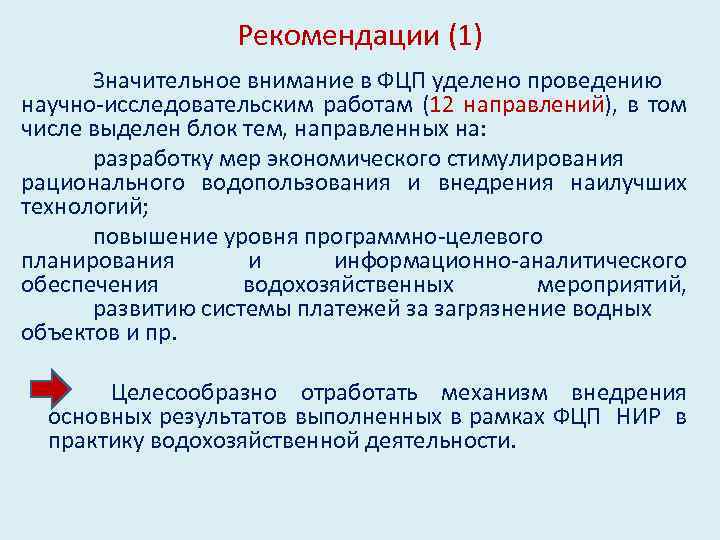 Рекомендации (1)

Значительное внимание в ФЦП уделено проведению научно-исследовательским работам (12 направлений), в том числе выделен блок тем, направленных на:

разработку мер экономического стимулирования рационального водопользования и внедрения наилучших технологий;

повышение уровня программно-целевого планирования и информационно-аналитического обеспечения водохозяйственных мероприятий, развитию системы платежей за загрязнение водных объектов и пр.

Целесообразно отработать механизм внедрения основных результатов выполненных в рамках ФЦП НИР в практику водохозяйственной деятельности.